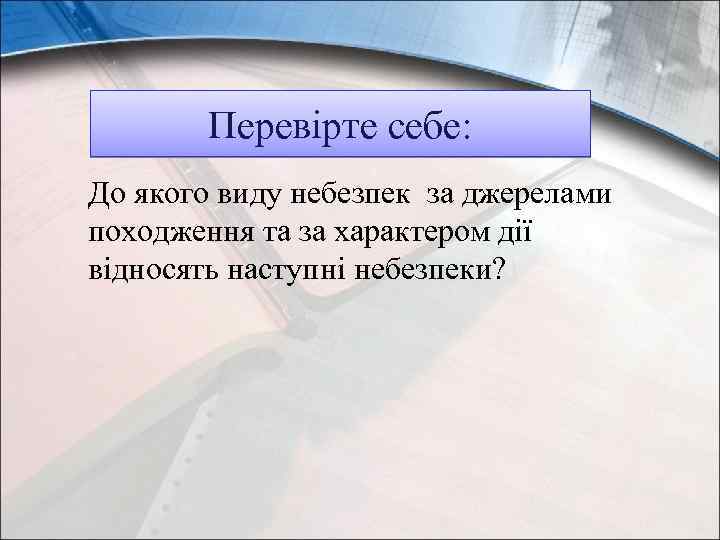 Перевірте себе:

До якого виду небезпек  за джерелами походження та за характером дії відносять наступні небезпеки?